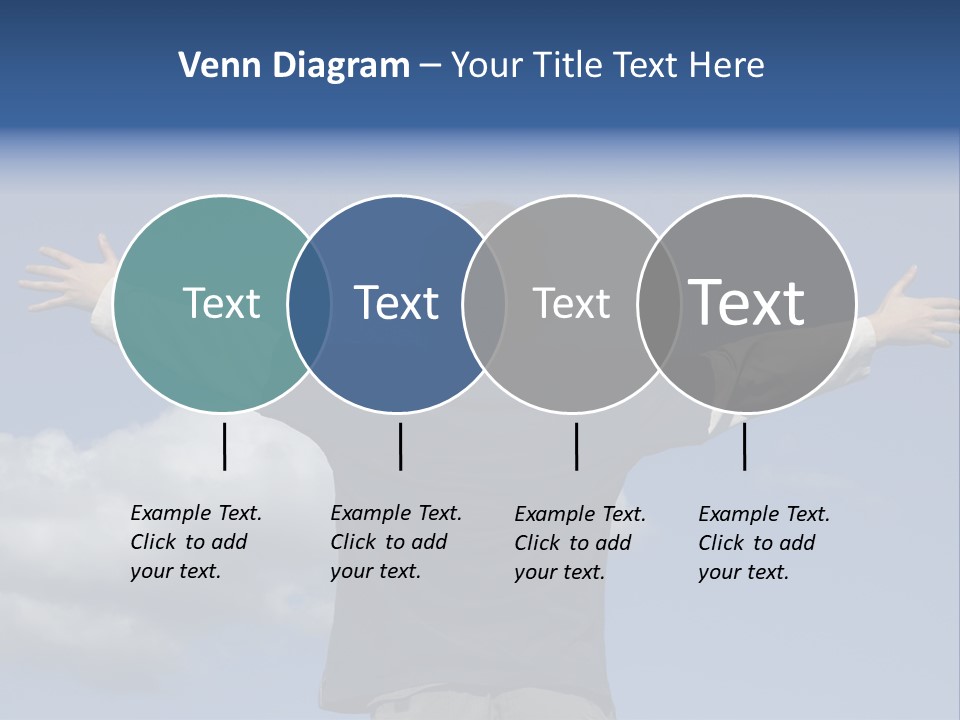 Venn Diagram – Your Title Text Here

Text

Text

Text

Text

Example Text. Click to add your text.

Example Text. Click to add your text.

Example Text. Click to add your text.

Example Text. Click to add your text.